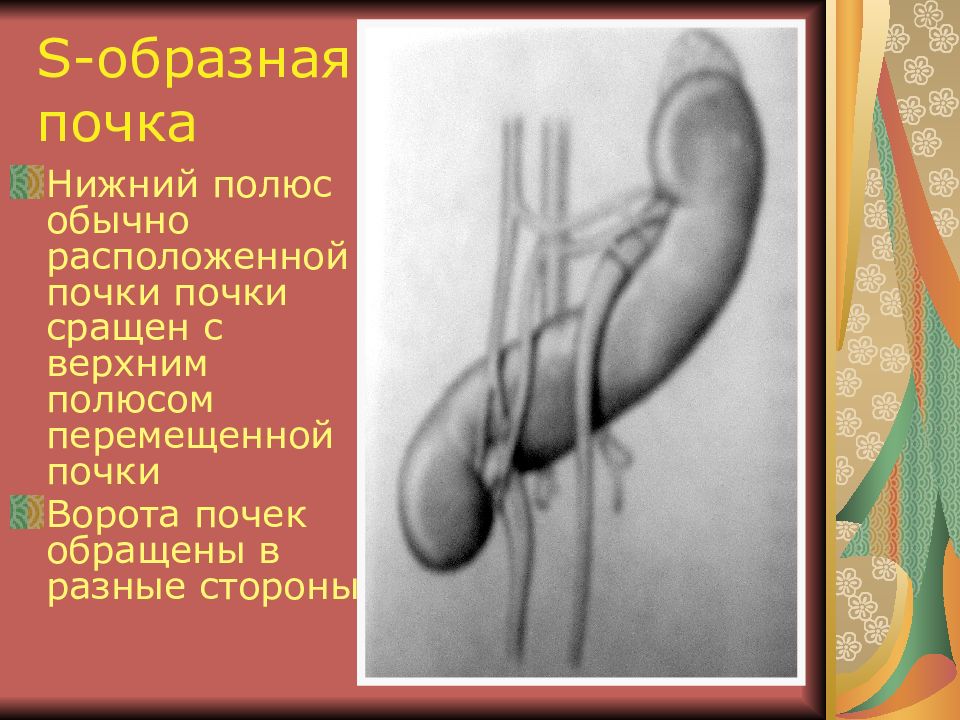 S-образная почка

Нижний полюс обычно расположенной почки почки сращен с верхним полюсом перемещенной почки

Ворота почек обращены в разные стороны